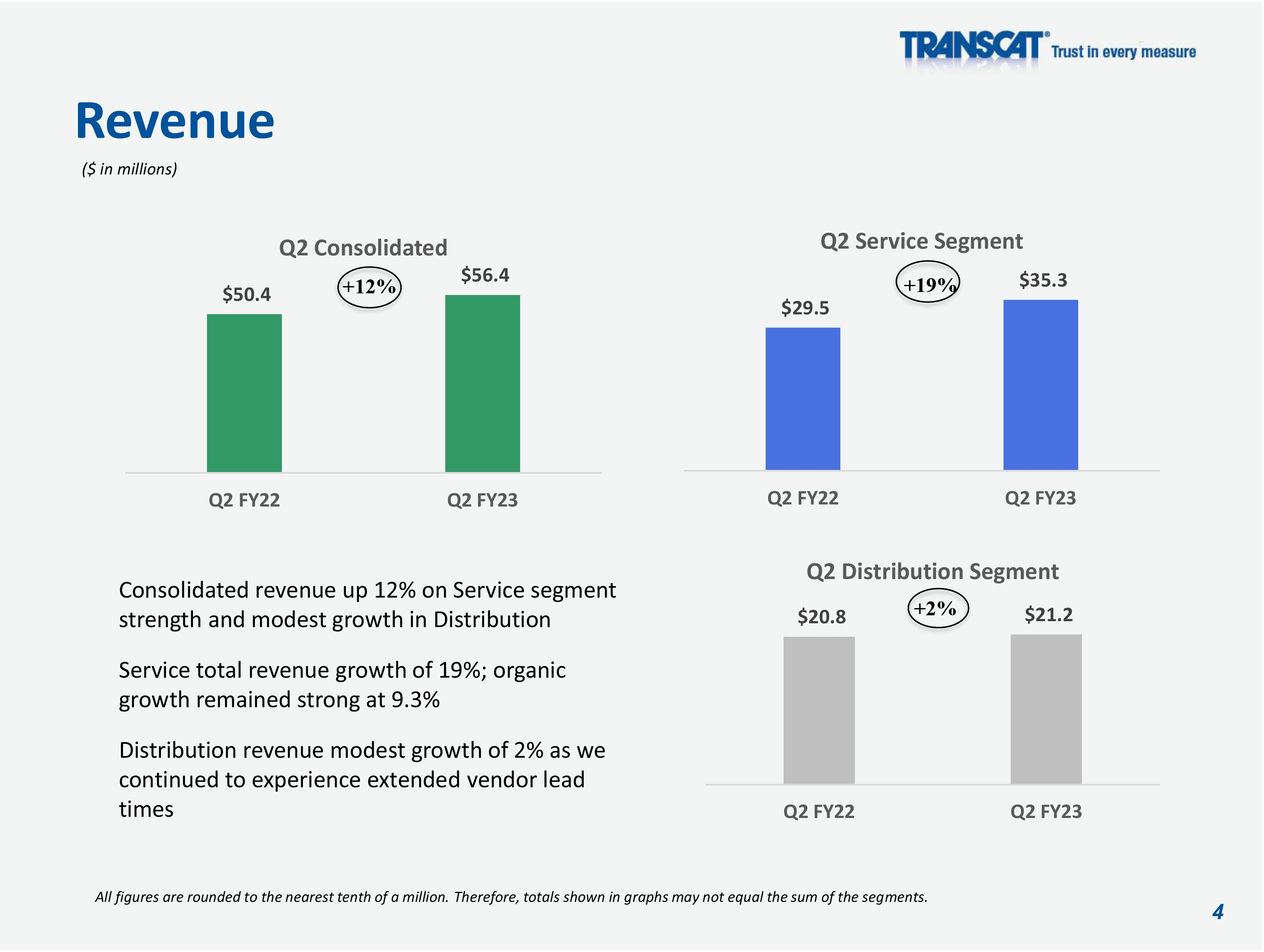 TRANSCAT® Trust in every measure

Revenue

($ in millions)

Q2 Consolidated

$50.4

+12%

$56.4

Q2 FY22

Q2 FY23

Q2 Service Segment

$29.5

+19%

$35.3

Q2 FY22

Q2 FY23

Consolidated revenue up 12% on Service segment strength and modest growth in Distribution

Service total revenue growth of 19%; organic growth remained strong at 9.3%

Distribution revenue modest growth of 2% as we continued to experience extended vendor lead times

Q2 Distribution Segment

$20.8

+2%

$21.2

Q2 FY22

Q2 FY23

All figures are rounded to the nearest tenth of a million. Therefore, totals shown in graphs may not equal the sum of the segments.

4